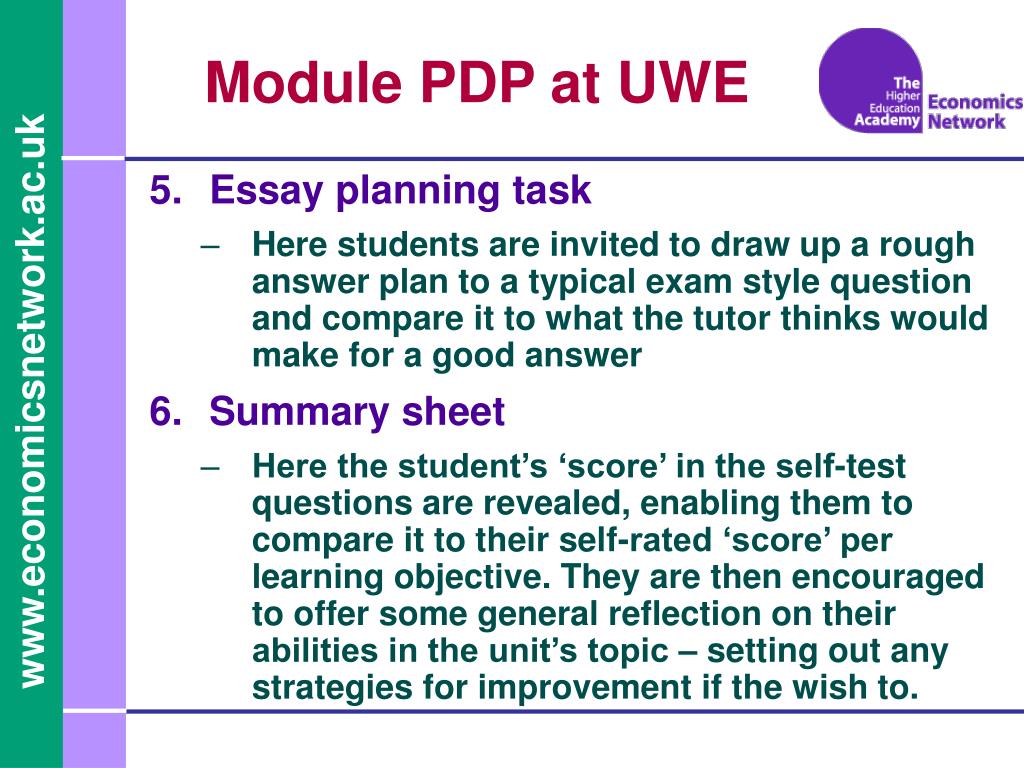 www.economicsnetwork.ac.uk

Module PDP at UWE

The Higher Education Academy Economics Network

5. Essay planning task

– Here students are invited to draw up a rough answer plan to a typical exam style question and compare it to what the tutor thinks would make for a good answer

6. Summary sheet

– Here the student’s ‘score’ in the self-test questions are revealed, enabling them to compare it to their self-rated ‘score’ per learning objective. They are then encouraged to offer some general reflection on their abilities in the unit’s topic – setting out any strategies for improvement if the wish to.